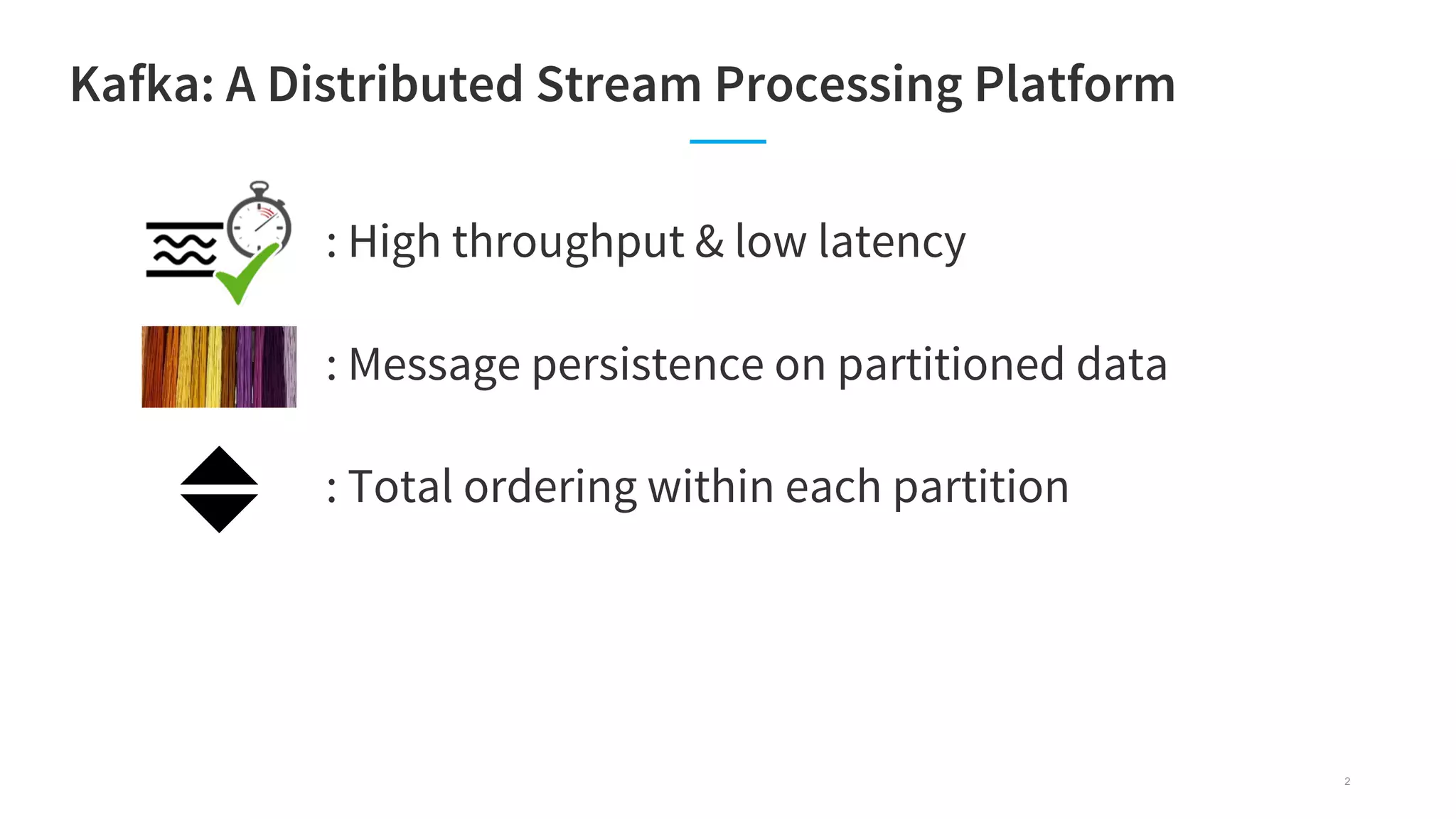 Kafka: A Distributed Stream Processing Platform

: High throughput & low latency

: Message persistence on partitioned data

: Total ordering within each partition

2